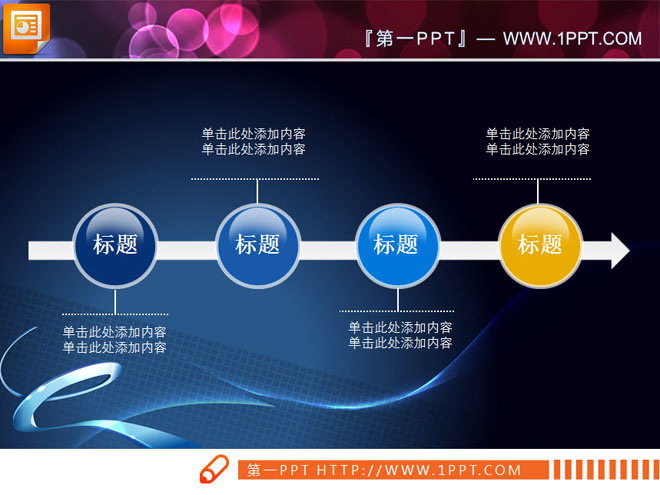 『第一PPT』— WWW.1PPT.COM

单击此处添加内容
单击此处添加内容

单击此处添加内容
单击此处添加内容

标题

标题

标题

标题

单击此处添加内容
单击此处添加内容

单击此处添加内容
单击此处添加内容

第一PPT HTTP://WWW.1PPT.COM